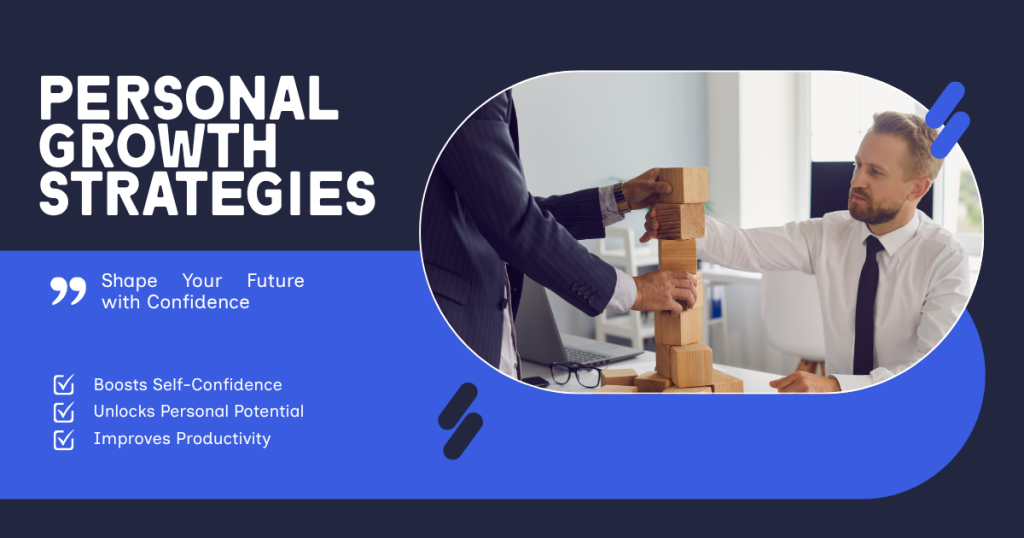 PERSONAL GROWTH STRATEGIES

Shape Your Future with Confidence

Boosts Self-Confidence
Unlocks Personal Potential
Improves Productivity